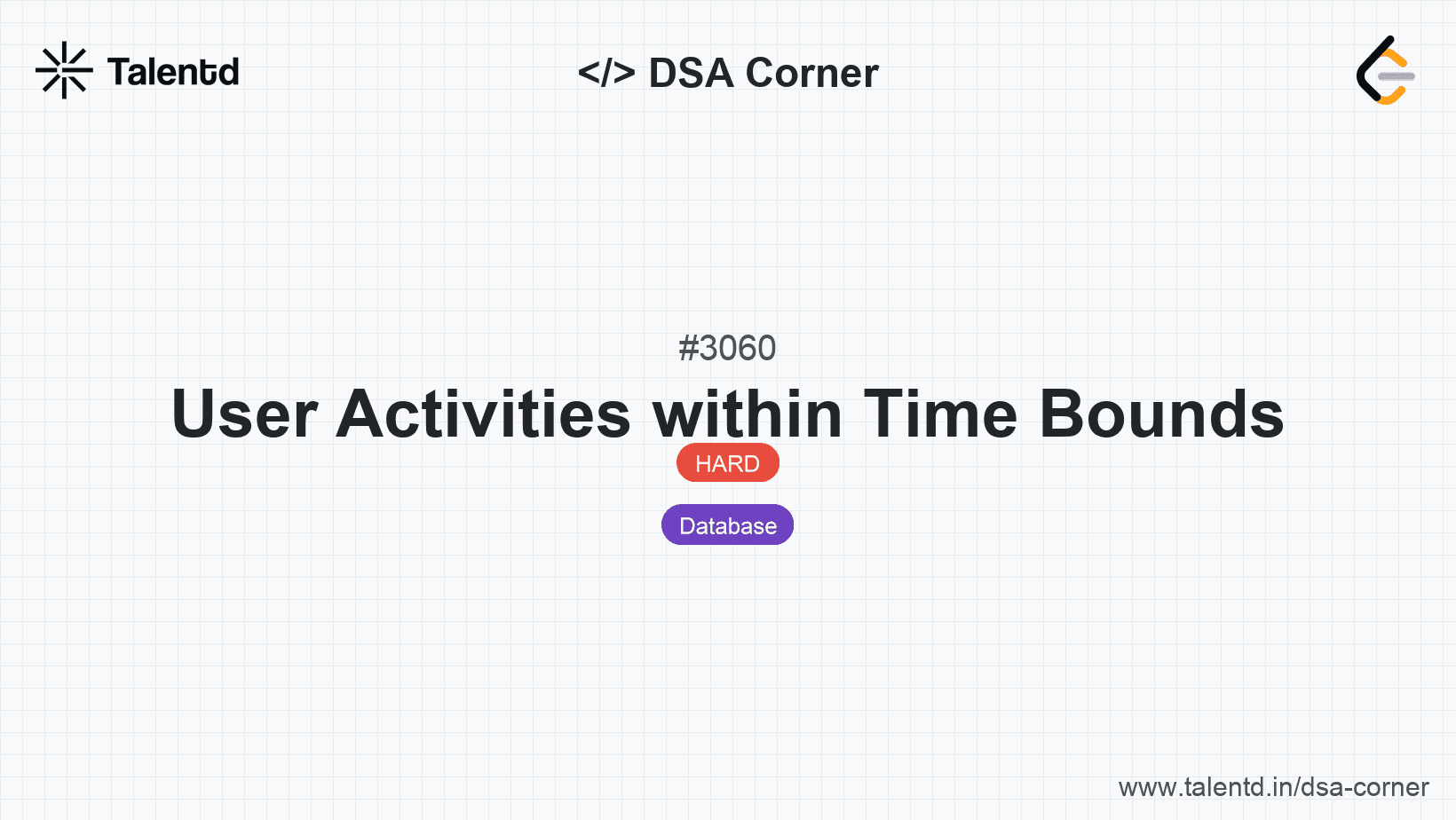 Talentd

</> DSA Corner

#3060

User Activities within Time Bounds

HARD

Database

www.talentd.in/dsa-corner